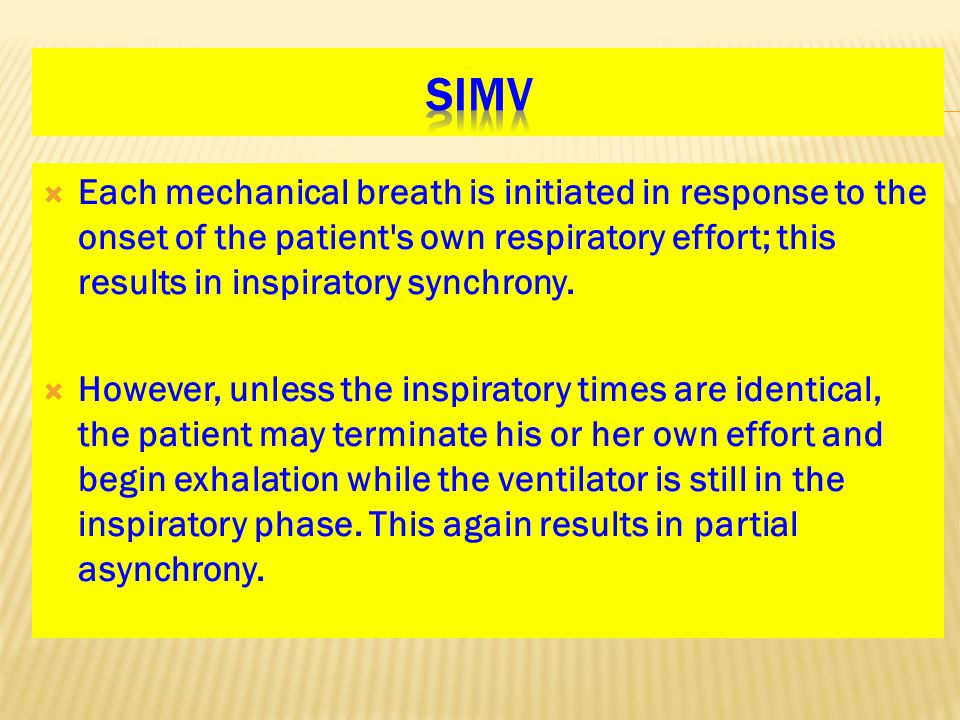 SIMV

Each mechanical breath is initiated in response to the onset of the patient's own respiratory effort; this results in inspiratory synchrony.

However, unless the inspiratory times are identical, the patient may terminate his or her own effort and begin exhalation while the ventilator is still in the inspiratory phase. This again results in partial asynchrony.